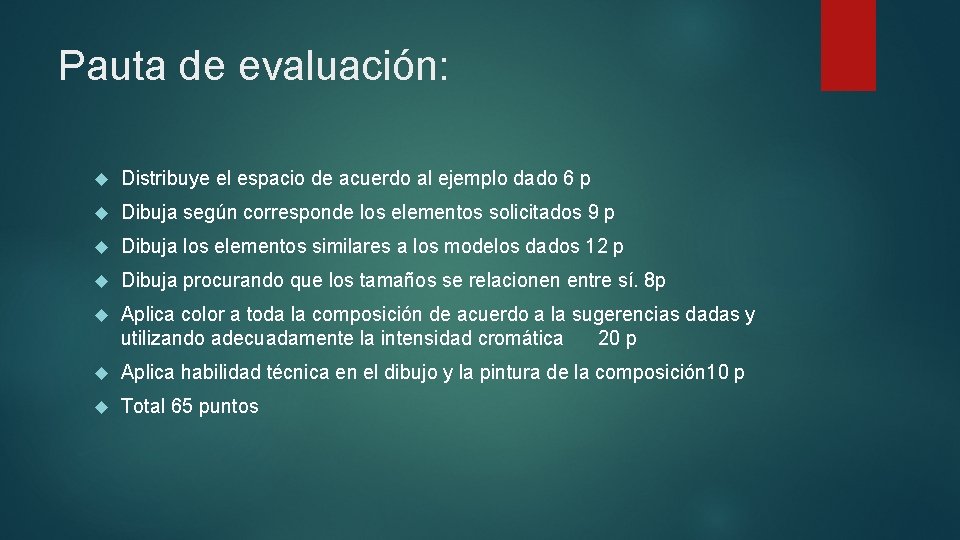 Pauta de evaluación:

Distribuye el espacio de acuerdo al ejemplo dado 6 p

Dibuja según corresponde los elementos solicitados 9 p

Dibuja los elementos similares a los modelos dados 12 p

Dibuja procurando que los tamaños se relacionen entre sí. 8p

Aplica color a toda la composición de acuerdo a la sugerencias dadas y utilizando adecuadamente la intensidad cromática 20 p

Aplica habilidad técnica en el dibujo y la pintura de la composición10 p

Total 65 puntos